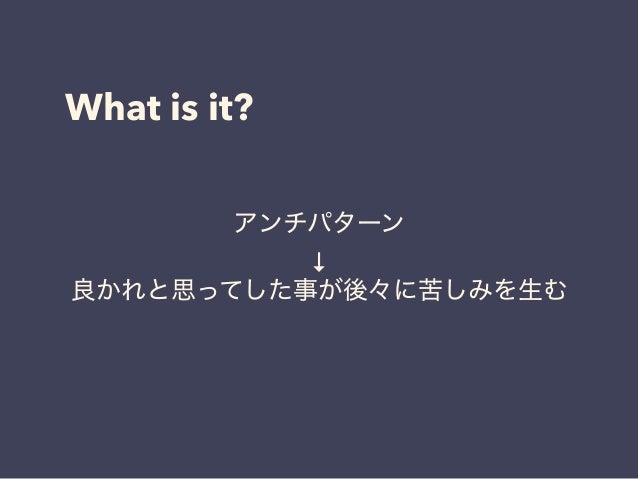 What is it?

アンチパターン
↓
良かれと思ってした事が後々に苦しみを生む